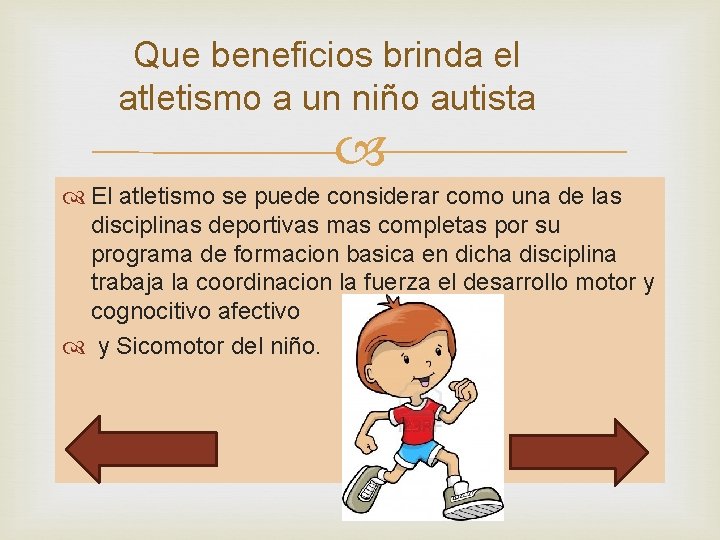 Que beneficios brinda el atletismo a un niño autista

El atletismo se puede considerar como una de las disciplinas deportivas mas completas por su programa de formacion basica en dicha disciplina trabaja la coordinacion la fuerza el desarrollo motor y cognocitivo afectivo

y Sicomotor del niño.